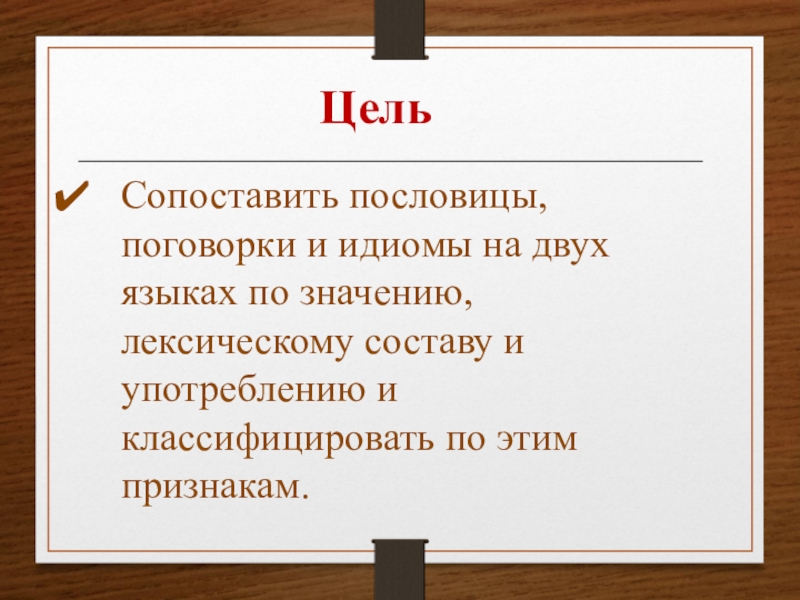 Цель

✔ Сопоставить пословицы, поговорки и идиомы на двух языках по значению, лексическому составу и употреблению и классифицировать по этим признакам.